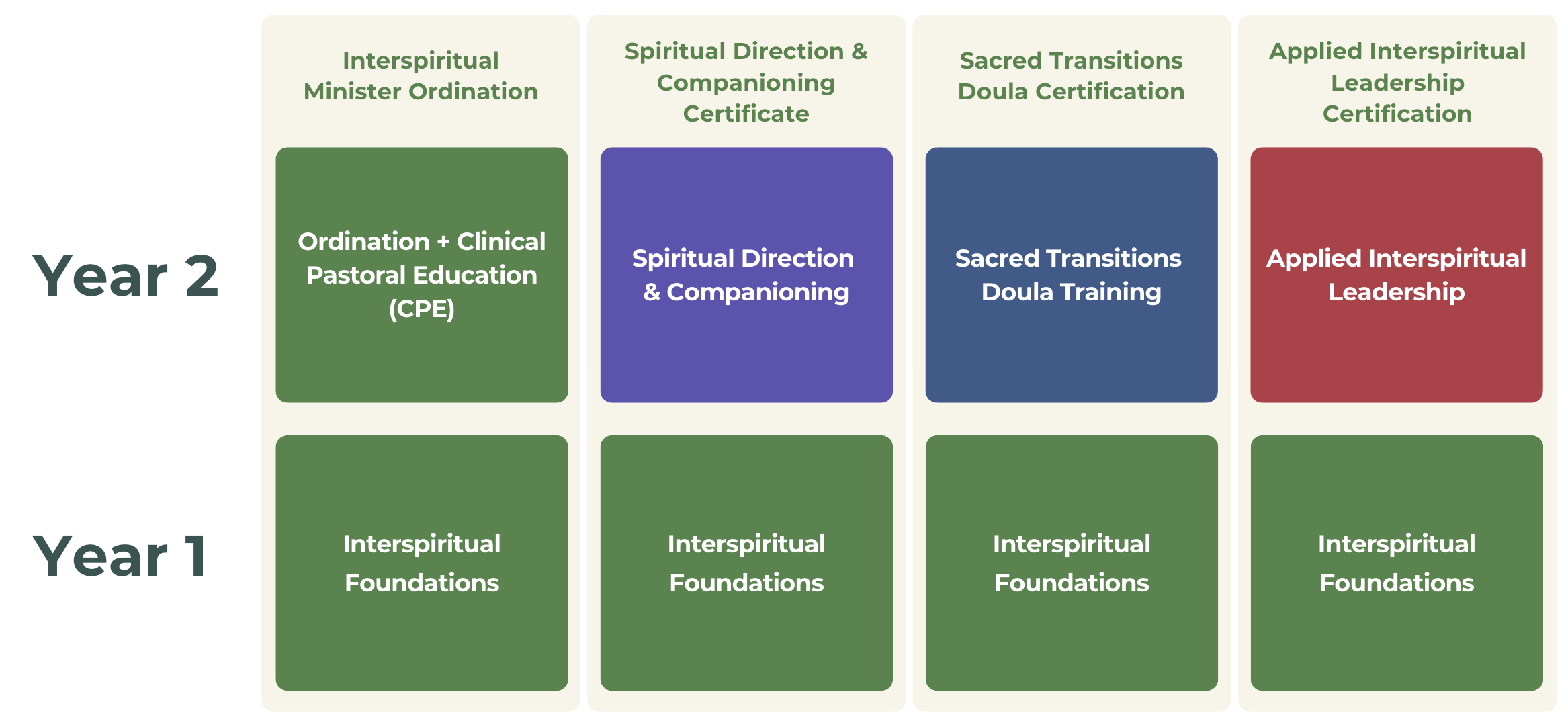 | | Interspiritual Minister Ordination | Spiritual Direction & Companioning Certificate | Sacred Transitions Doula Certification | Applied Interspiritual Leadership Certification |
|---|---|---|---|---|
| Year 2 | Ordination + Clinical Pastoral Education (CPE) | Spiritual Direction & Companioning | Sacred Transitions Doula Training | Applied Interspiritual Leadership |
| Year 1 | Interspiritual Foundations | Interspiritual Foundations | Interspiritual Foundations | Interspiritual Foundations |